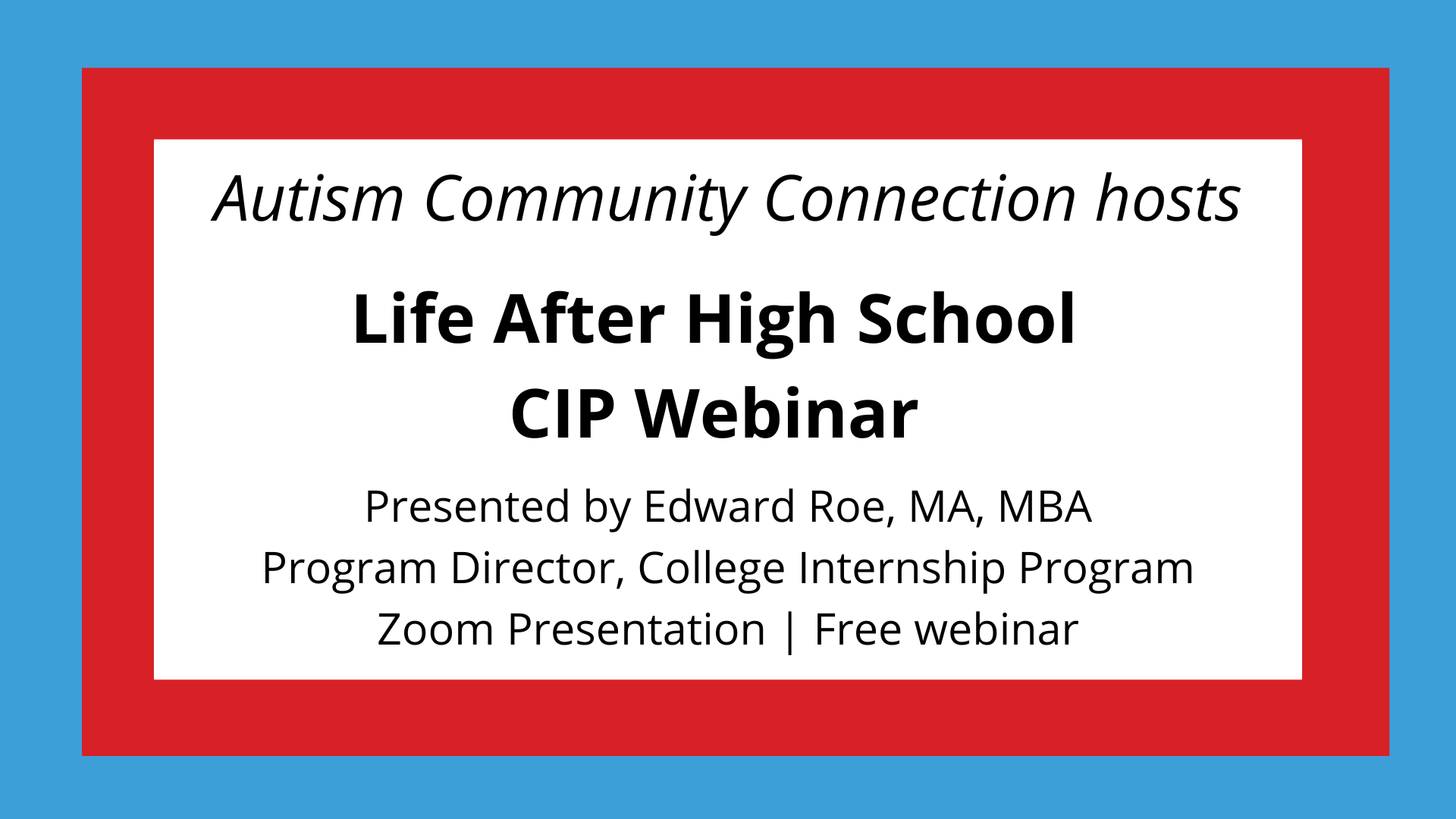 Autism Community Connection hosts

Life After High School
CIP Webinar

Presented by Edward Roe, MA, MBA
Program Director, College Internship Program
Zoom Presentation | Free webinar